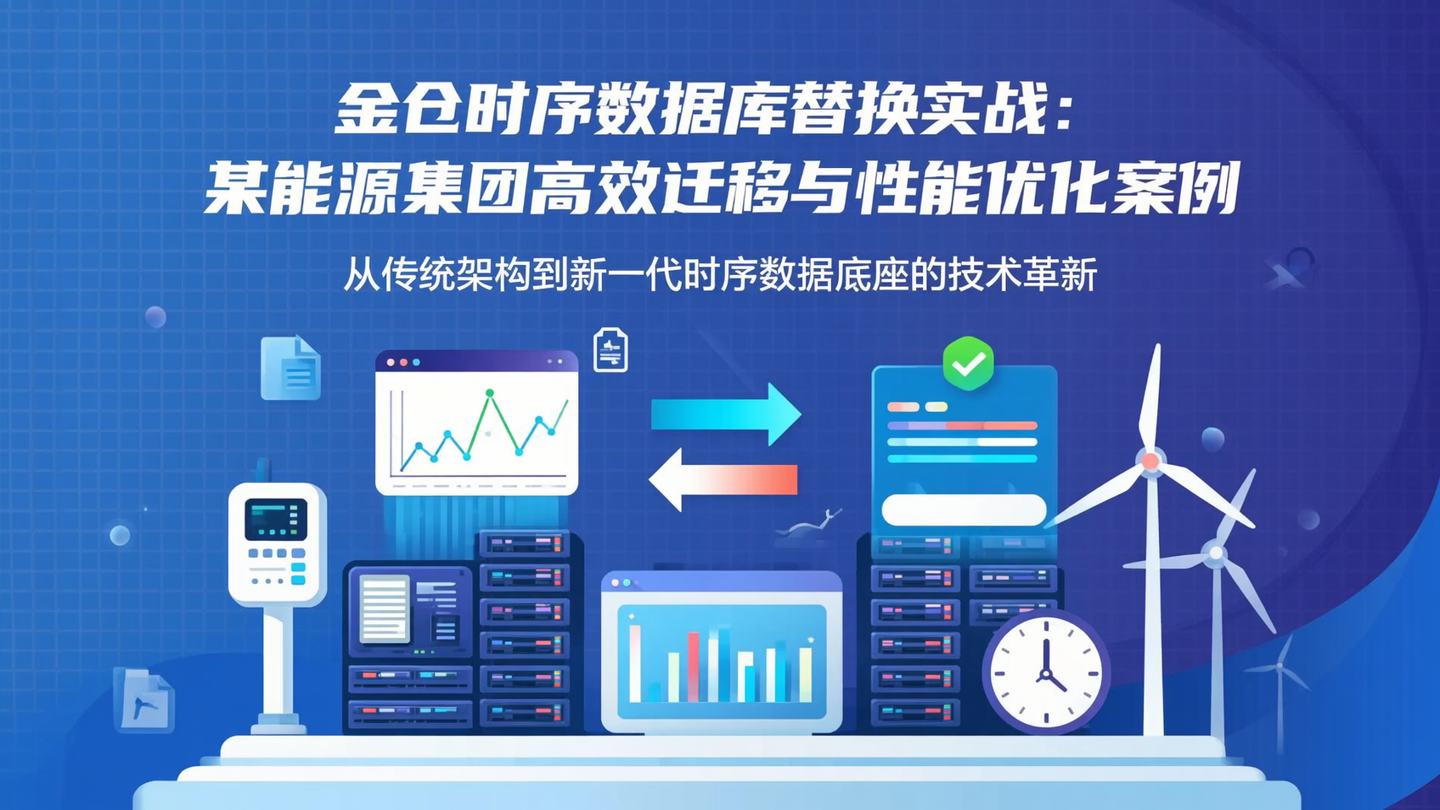 金仓时序数据库替换实战：
某能源集团高效迁移与性能优化案例

从传统架构到新一代时序数据底座的技术革新